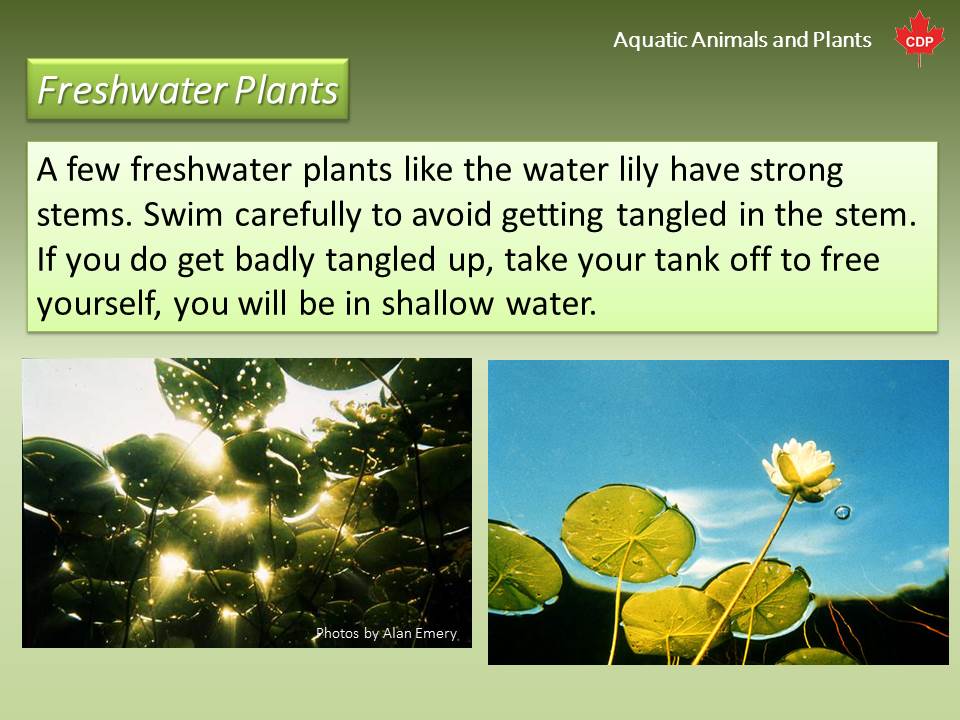 Aquatic Animals and Plants

CDP

Freshwater Plants

A few freshwater plants like the water lily have strong stems. Swim carefully to avoid getting tangled in the stem. If you do get badly tangled up, take your tank off to free yourself, you will be in shallow water.

Photos by Alan Emery